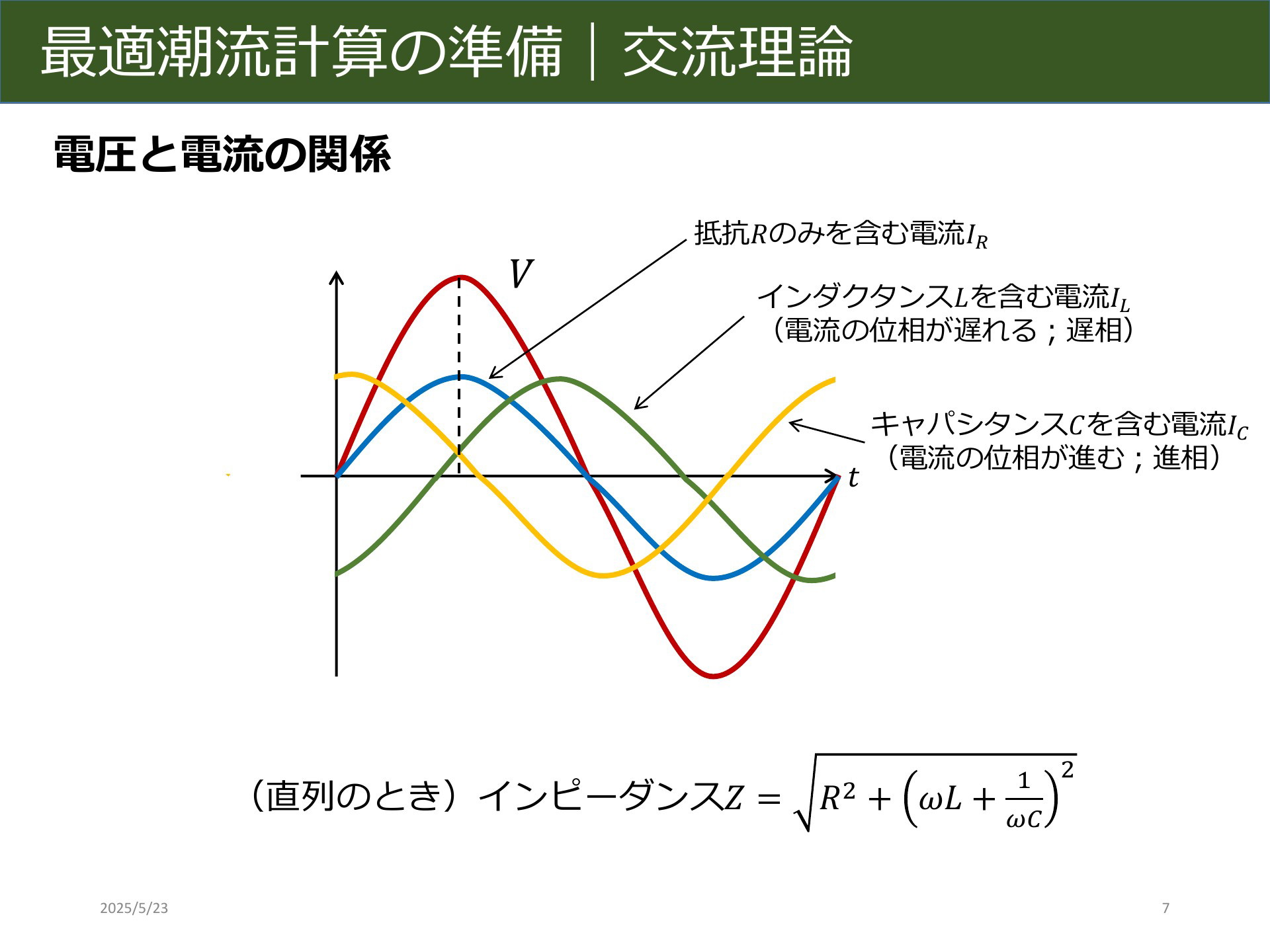 最適潮流計算の準備｜交流理論

電圧と電流の関係

抵抗$R$のみを含む電流$I_R$

$V$

インダクタンス$L$を含む電流$I_L$
（電流の位相が遅れる；遅相）

キャパシタンス$C$を含む電流$I_C$
（電流の位相が進む；進相）

$t$

（直列のとき）インピーダンス$Z = \sqrt{R^2 + \left(\omega L + \frac{1}{\omega C}\right)^2}$

2025/5/23

7